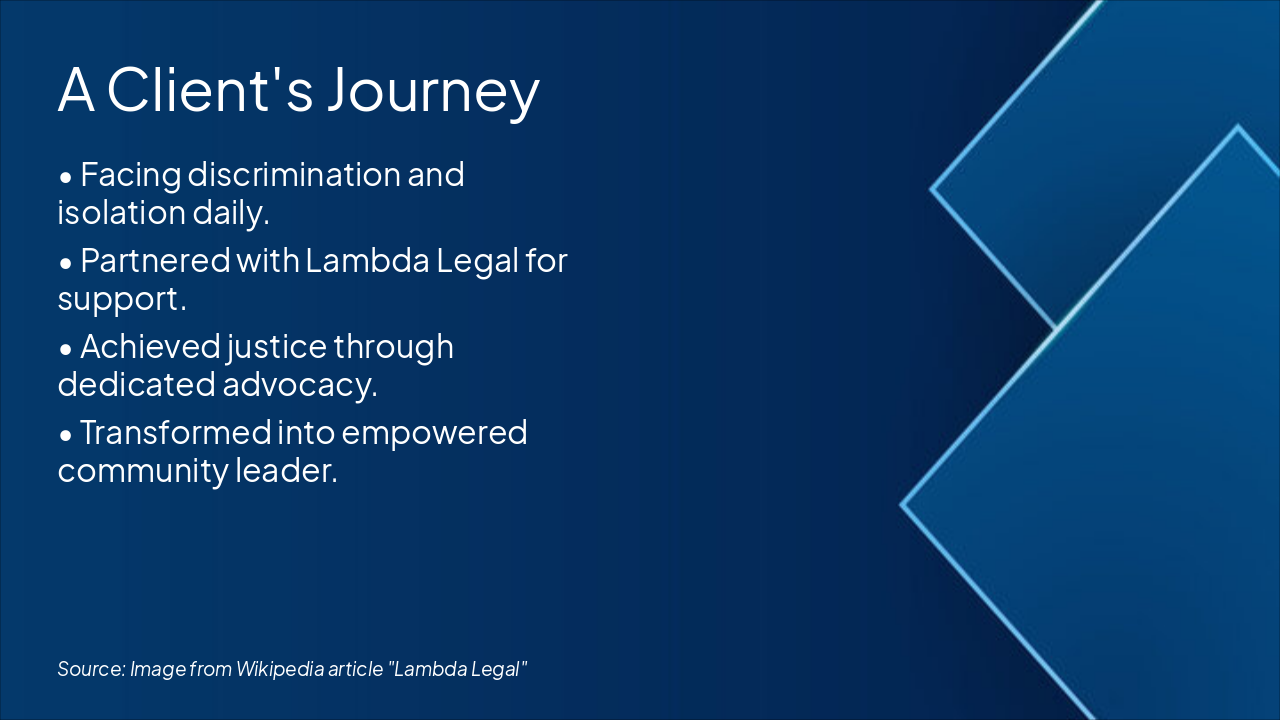 A Client's Journey

• Facing discrimination and isolation daily.

• Partnered with Lambda Legal for support.

• Achieved justice through dedicated advocacy.

• Transformed into empowered community leader.

Source: Image from Wikipedia article "Lambda Legal"